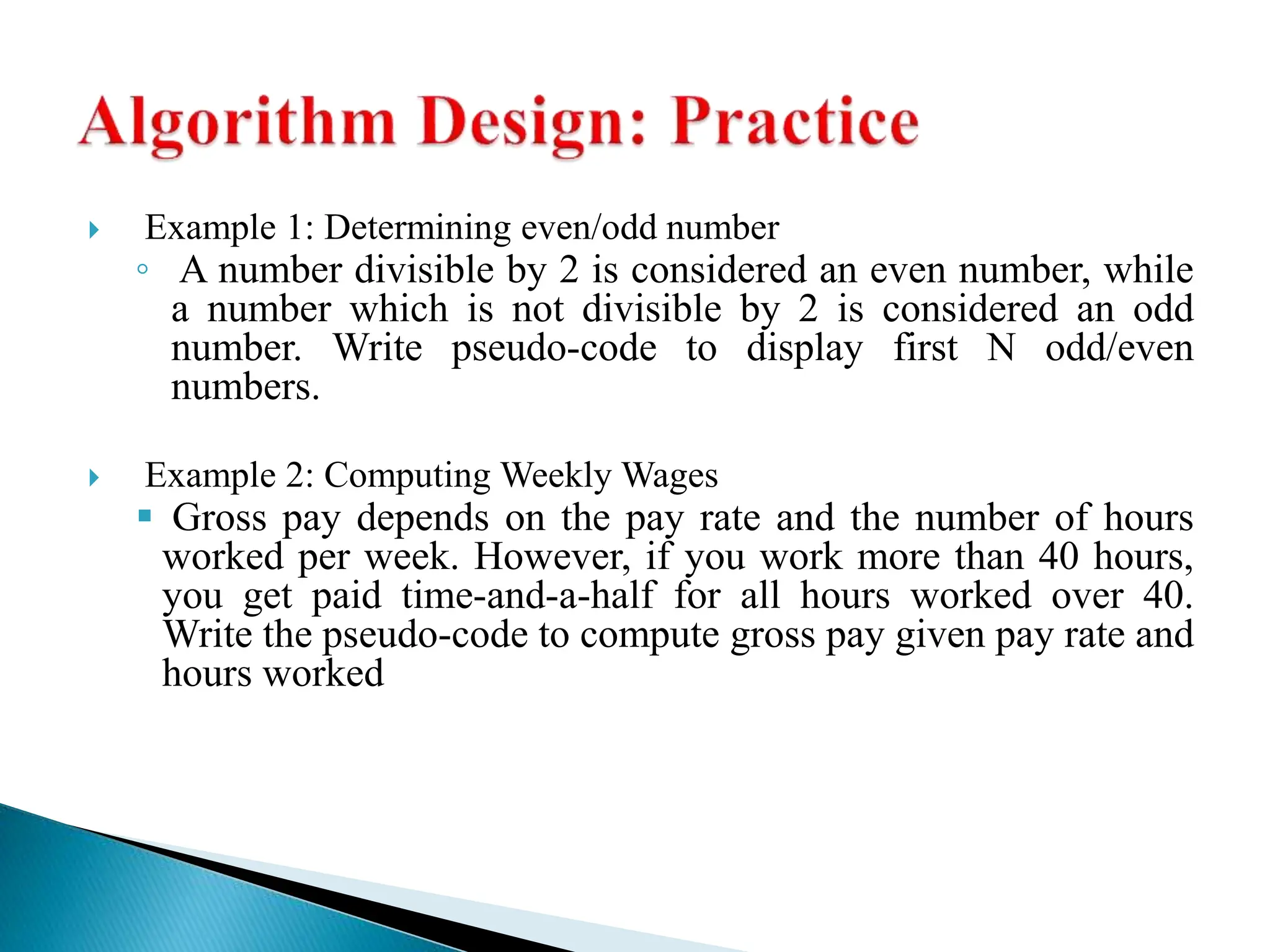 Algorithm Design: Practice

Example 1: Determining even/odd number

A number divisible by 2 is considered an even number, while a number which is not divisible by 2 is considered an odd number. Write pseudo-code to display first N odd/even numbers.

Example 2: Computing Weekly Wages

Gross pay depends on the pay rate and the number of hours worked per week. However, if you work more than 40 hours, you get paid time-and-a-half for all hours worked over 40. Write the pseudo-code to compute gross pay given pay rate and hours worked